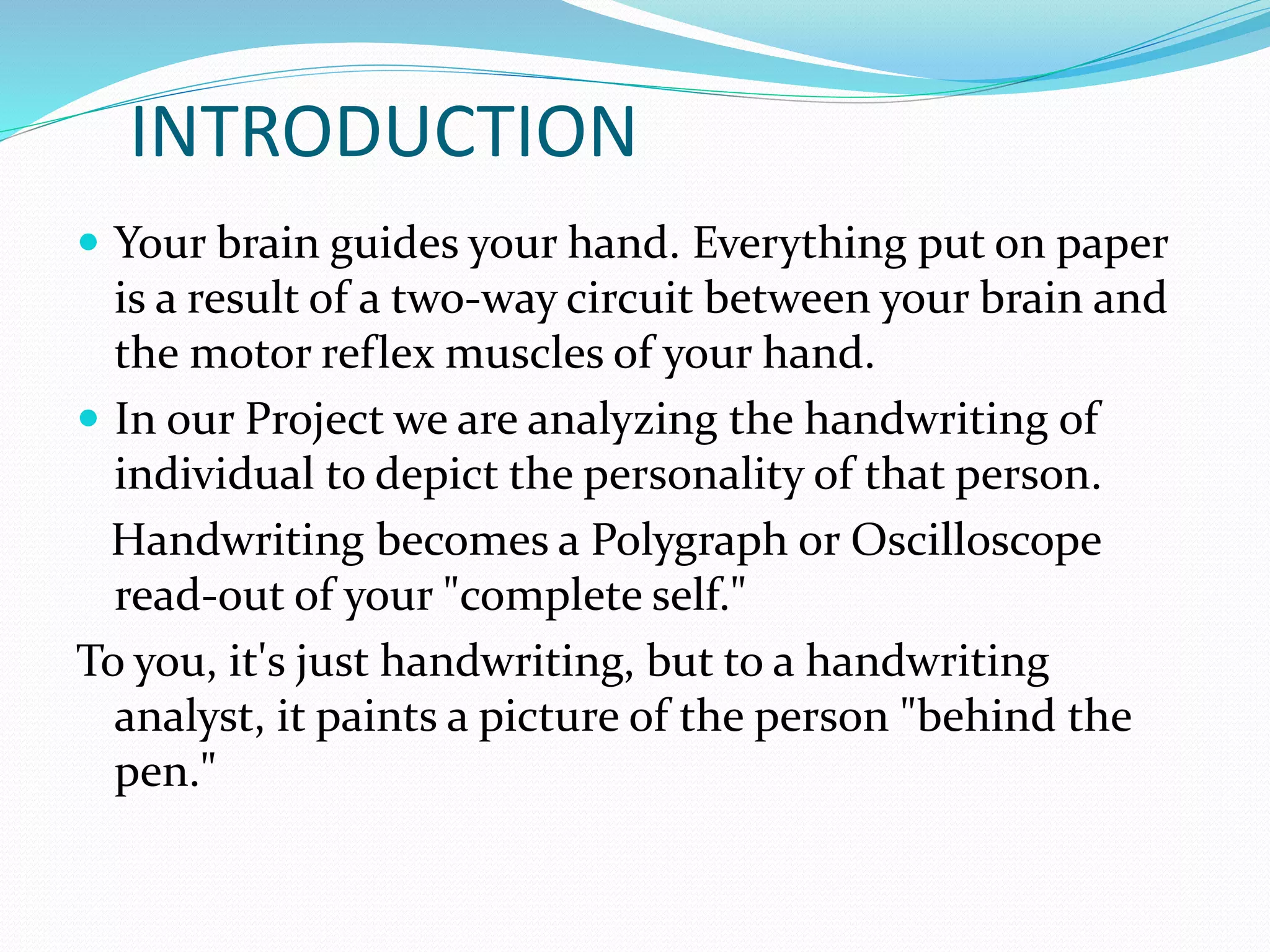 INTRODUCTION

- Your brain guides your hand. Everything put on paper is a result of a two-way circuit between your brain and the motor reflex muscles of your hand.
- In our Project we are analyzing the handwriting of individual to depict the personality of that person.

Handwriting becomes a Polygraph or Oscilloscope read-out of your "complete self."

To you, it's just handwriting, but to a handwriting analyst, it paints a picture of the person "behind the pen."